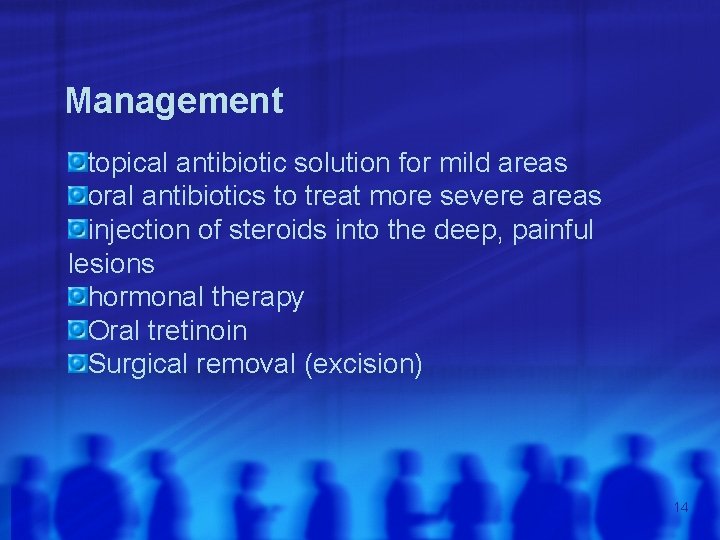 Management

topical antibiotic solution for mild areas
oral antibiotics to treat more severe areas
injection of steroids into the deep, painful lesions
hormonal therapy
Oral tretinoin
Surgical removal (excision)

14